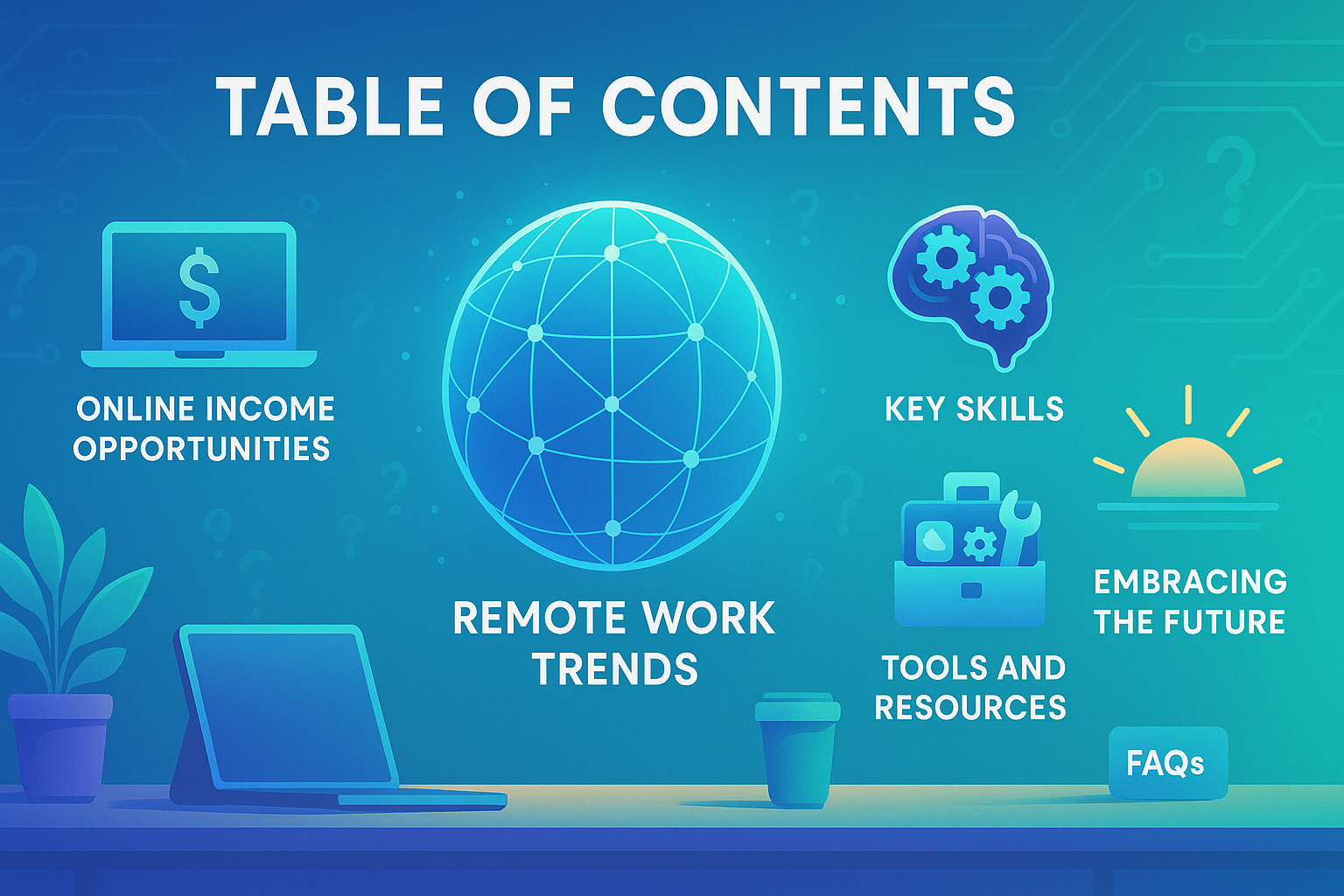 TABLE OF CONTENTS

$

ONLINE INCOME OPPORTUNITIES

REMOTE WORK TRENDS

KEY SKILLS

TOOLS AND RESOURCES

EMBRACING THE FUTURE

FAQs